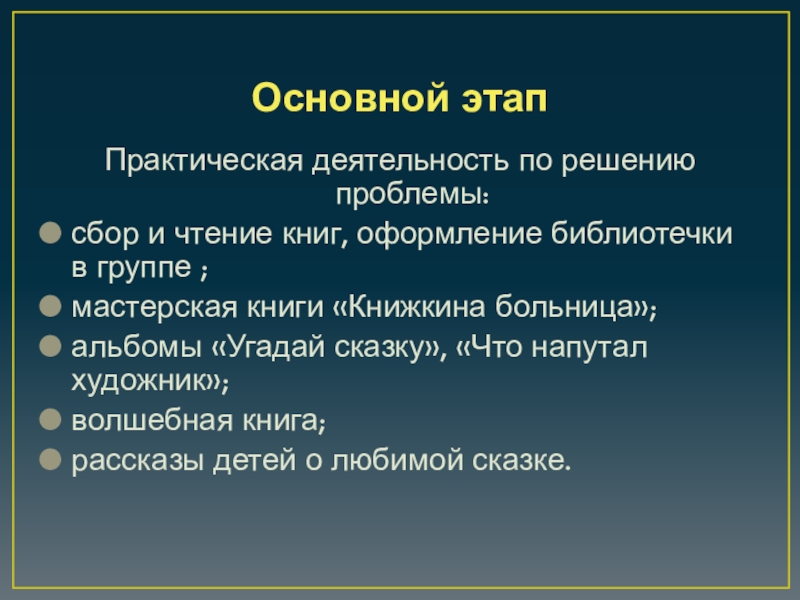 Основной этап

Практическая деятельность по решению проблемы:

сбор и чтение книг, оформление библиотечки в группе ;

мастерская книги «Книжкина больница»;

альбомы «Угадай сказку», «Что напутал художник»;

волшебная книга;

рассказы детей о любимой сказке.